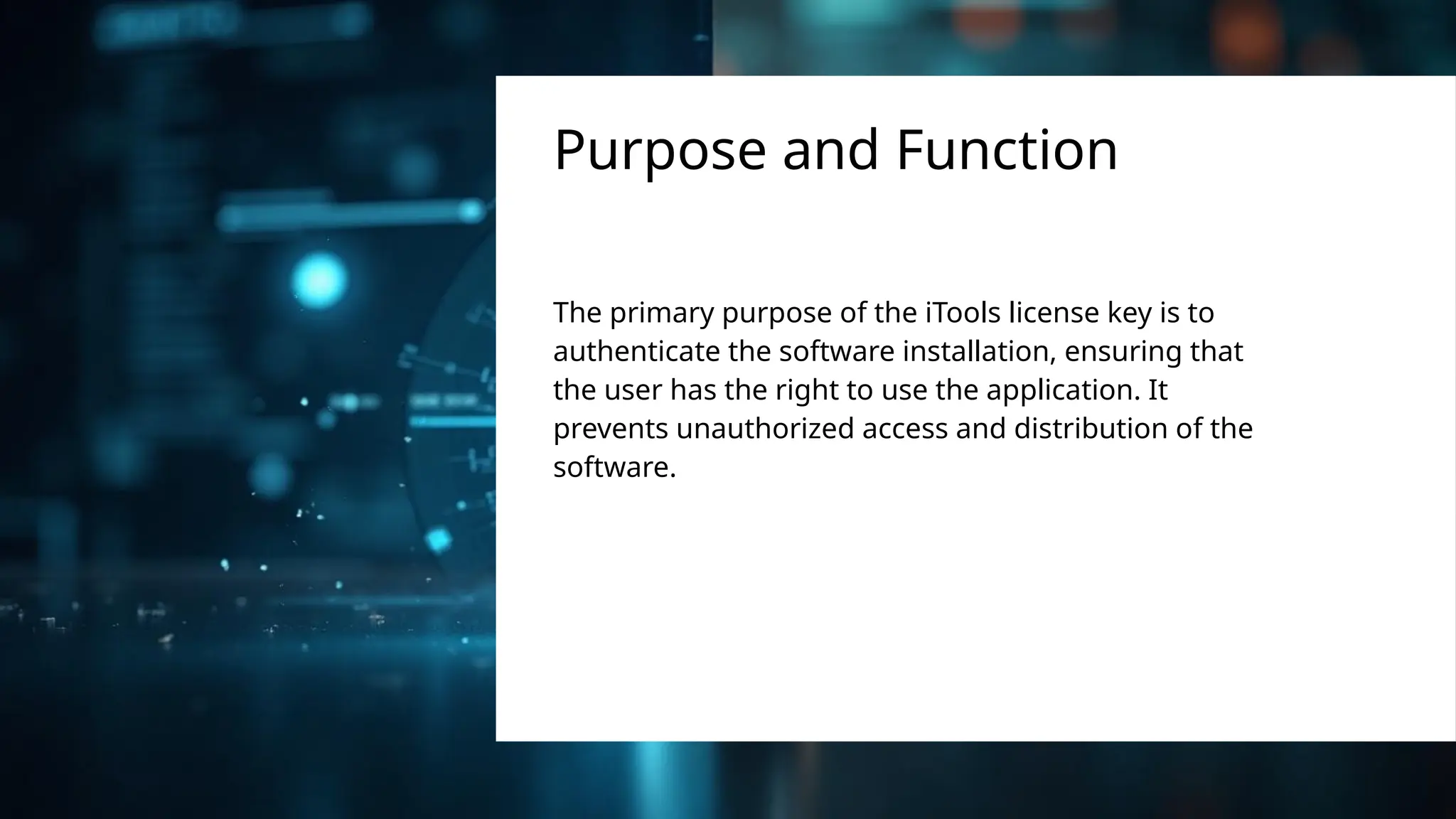 Purpose and Function

The primary purpose of the iTools license key is to authenticate the software installation, ensuring that the user has the right to use the application. It prevents unauthorized access and distribution of the software.